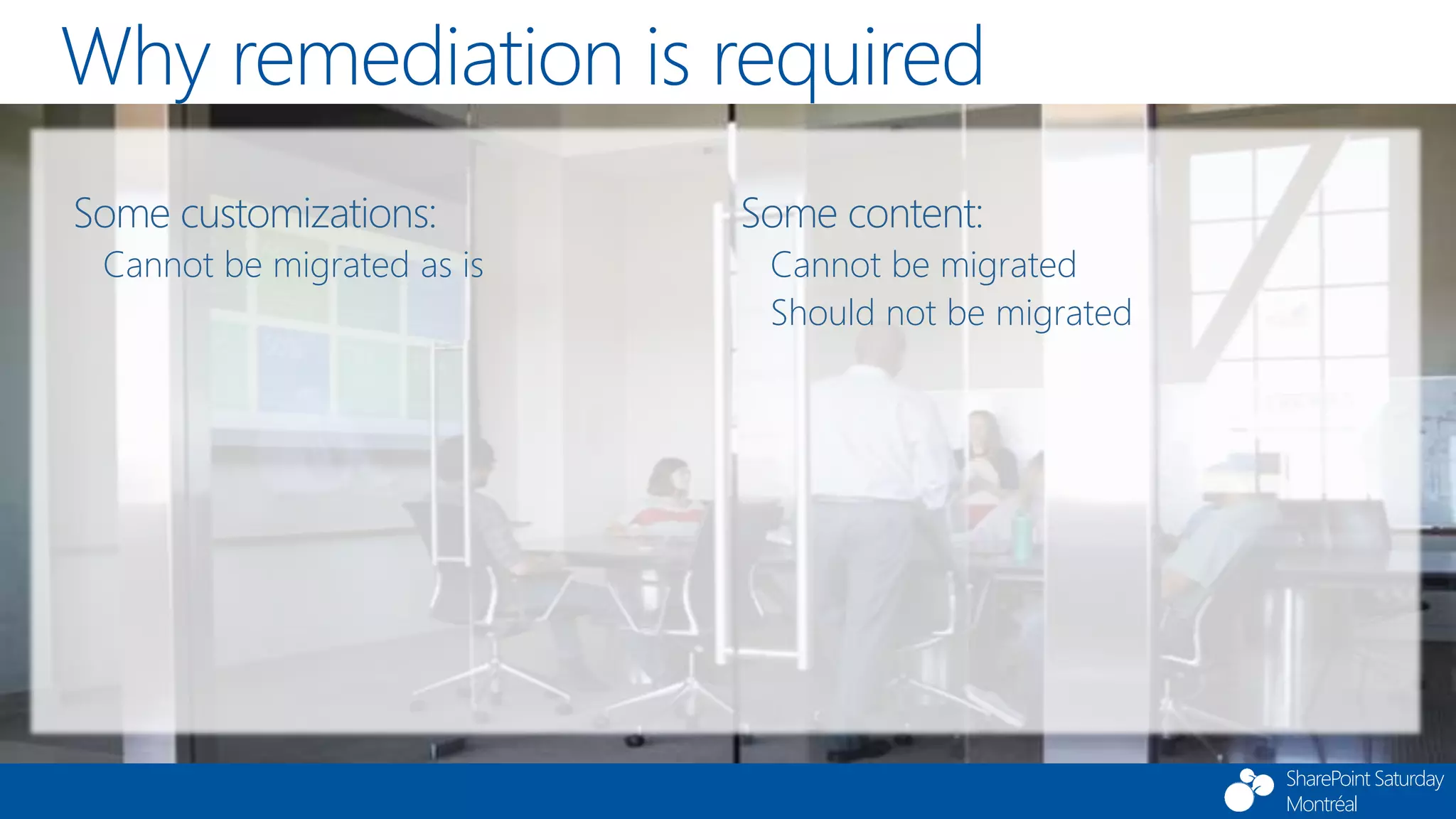 Why remediation is required

Some customizations:

Cannot be migrated as is

Some content:

Cannot be migrated

Should not be migrated

SharePoint Saturday Montréal